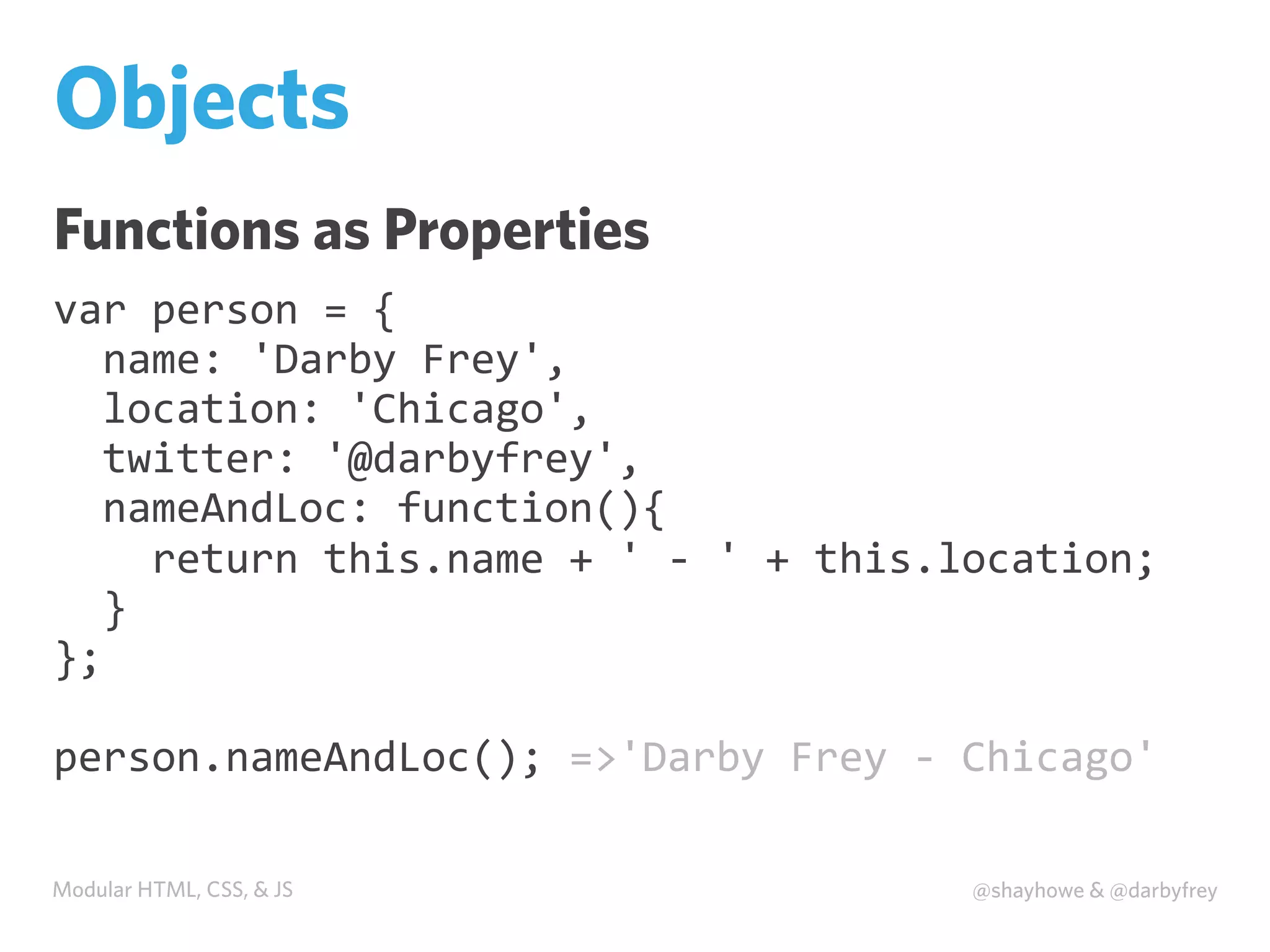 Objects

Functions as Properties

var person = {
  name: 'Darby Frey',
  location: 'Chicago',
  twitter: '@darbyfrey',
  nameAndLoc: function(){
    return this.name + ' - ' + this.location;
  }
};

person.nameAndLoc(); =>'Darby Frey - Chicago'

Modular HTML, CSS, & JS

@shayhowe & @darbyfrey